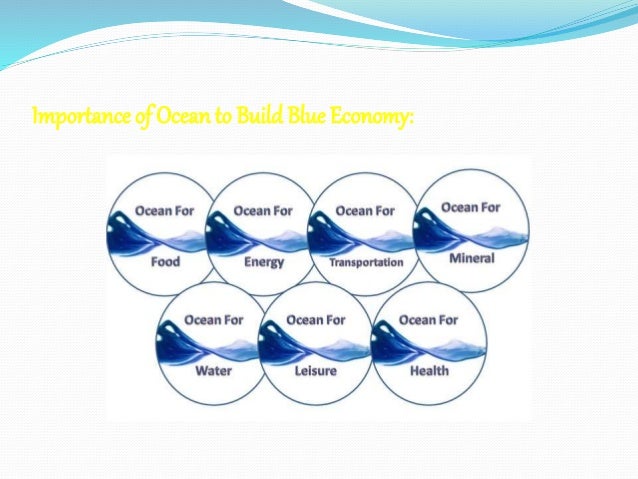 Importance of Ocean to Build Blue Economy:

Ocean For Food

Ocean For Energy

Ocean For Transportation

Ocean For Mineral

Ocean For Water

Ocean For Leisure

Ocean For Health